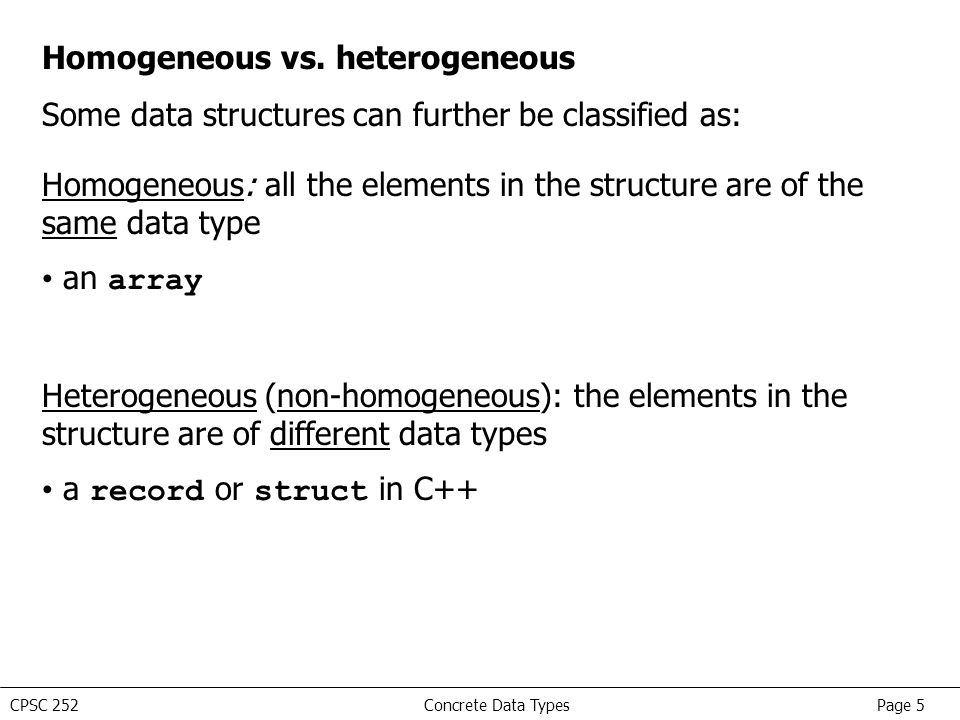 Homogeneous vs. heterogeneous

Some data structures can further be classified as:

Homogeneous: all the elements in the structure are of the same data type

• an array

Heterogeneous (non-homogeneous): the elements in the structure are of different data types

• a record or struct in C++

CPSC 252

Concrete Data Types

Page 5